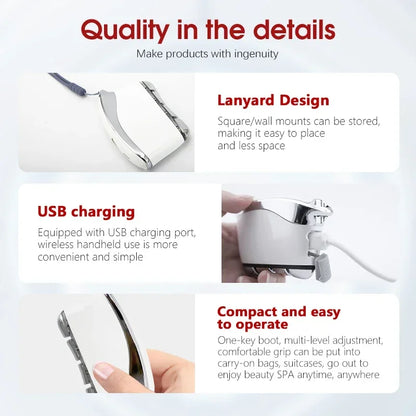 Quality in the details
Make products with ingenuity

Lanyard Design
Square/wall mounts can be stored, making it easy to place and less space

USB charging
Equipped with USB charging port, wireless handheld use is more convenient and simple

Compact and easy to operate
One-key boot, multi-level adjustment, comfortable grip can be put into carry-on bags, suitcases, go out to enjoy beauty SPA anytime, anywhere